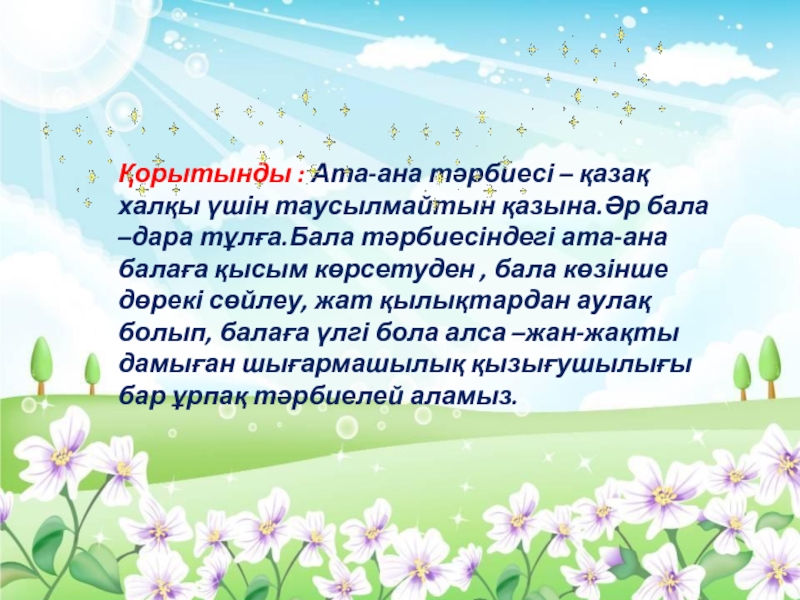 Қорытынды : Ата-ана тәрбиесі – қазақ халқы үшін таусылмайтын қазына.Әр бала –дара тұлға.Бала тәрбиесіндегі ата-ана балаға қысым көрсетуден , бала көзінше дөрекі сөйлеу, жат қылықтардан аулақ болып, балаға үлгі бола алса –жан-жақты дамыған шығармашылық қызығушылығы бар ұрпақ тәрбиелей аламыз.